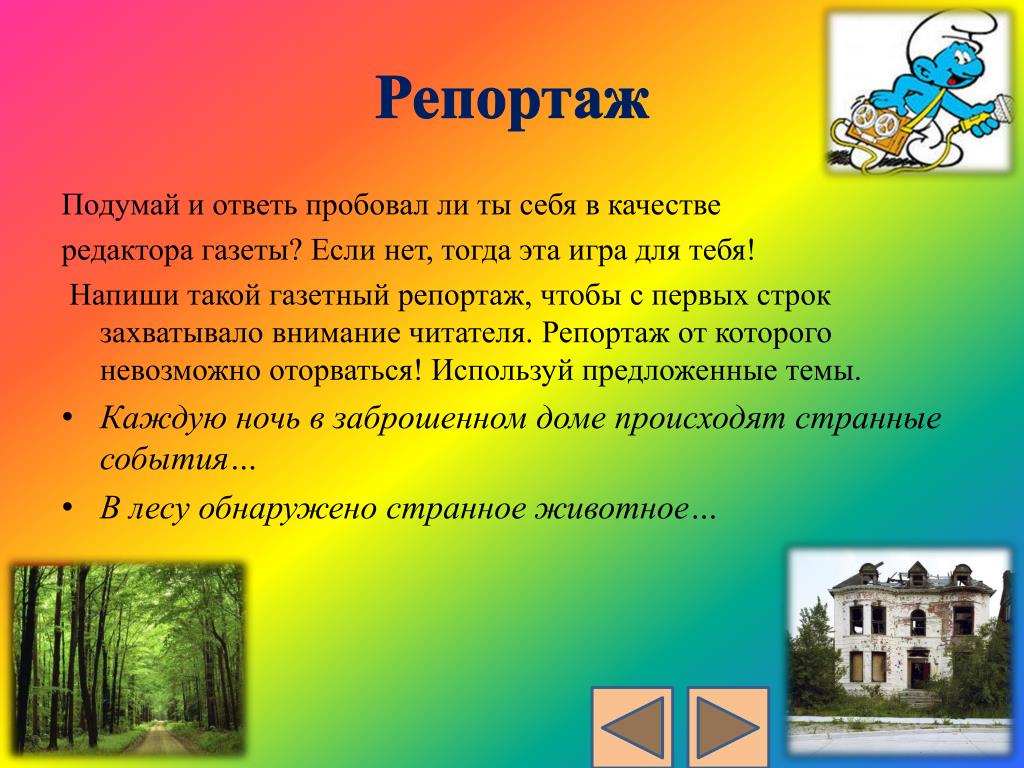 Репортаж

Подумай и ответь пробовал ли ты себя в качестве редактора газеты? Если нет, тогда эта игра для тебя!

Напиши такой газетный репортаж, чтобы с первых строк захватывало внимание читателя. Репортаж от которого невозможно оторваться! Используй предложенные темы.

• Каждую ночь в заброшенном доме происходят странные события…
• В лесу обнаружено странное животное…